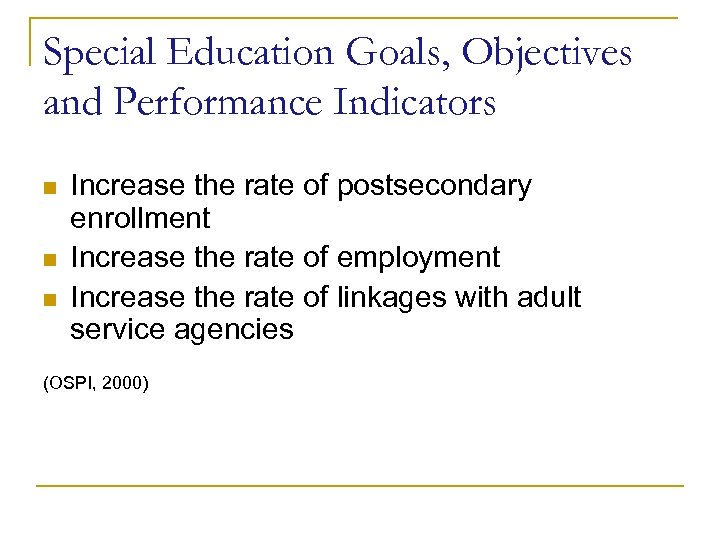 Special Education Goals, Objectives and Performance Indicators

- Increase the rate of postsecondary enrollment
- Increase the rate of employment
- Increase the rate of linkages with adult service agencies

(OSPI, 2000)